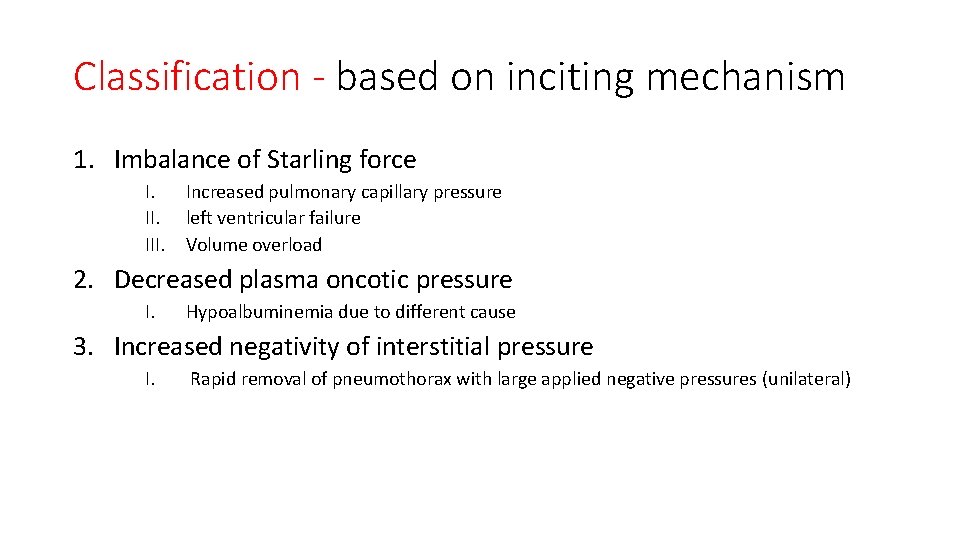 Classification - based on inciting mechanism

1. Imbalance of Starling force

I. Increased pulmonary capillary pressure
II. left ventricular failure
III. Volume overload

2. Decreased plasma oncotic pressure

I. Hypoalbuminemia due to different cause

3. Increased negativity of interstitial pressure

I. Rapid removal of pneumothorax with large applied negative pressures (unilateral)